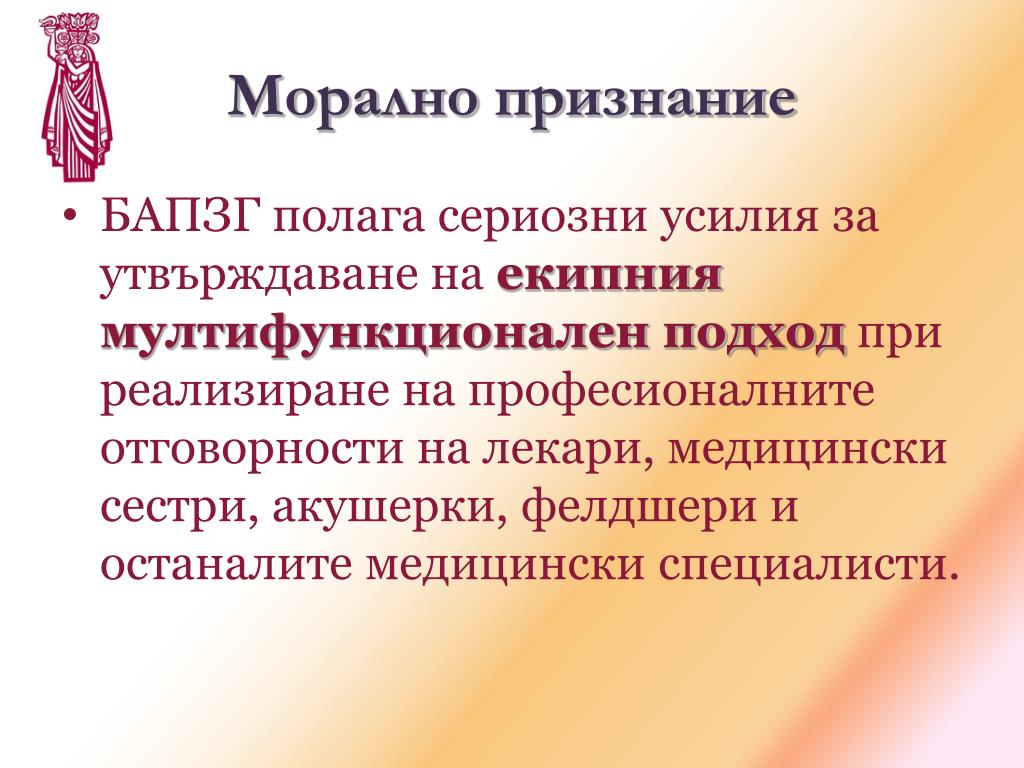 Морално признание

• БАПЗГ полага сериозни усилия за утвърждаване на екипния мултифункционален подход при реализиране на професионалните отговорности на лекари, медицински сестри, акушерки, фелдшери и останалите медицински специалисти.